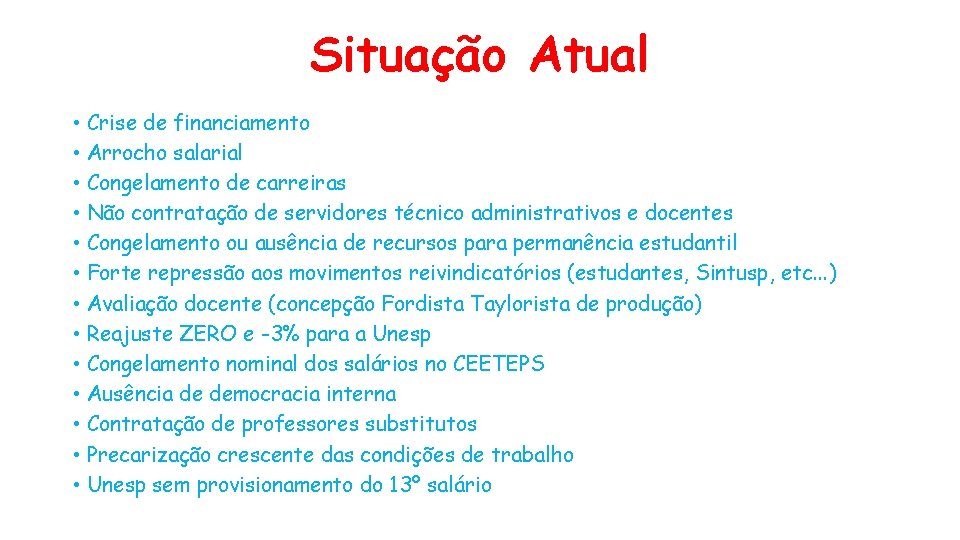 Situação Atual

• Crise de financiamento
• Arrocho salarial
• Congelamento de carreiras
• Não contratação de servidores técnico administrativos e docentes
• Congelamento ou ausência de recursos para permanência estudantil
• Forte repressão aos movimentos reivindicatórios (estudantes, Sintusp, etc...)
• Avaliação docente (concepção Fordista Taylorista de produção)
• Reajuste ZERO e -3% para a Unesp
• Congelamento nominal dos salários no CEETEPS
• Ausência de democracia interna
• Contratação de professores substitutos
• Precarização crescente das condições de trabalho
• Unesp sem provisionamento do 13º salário